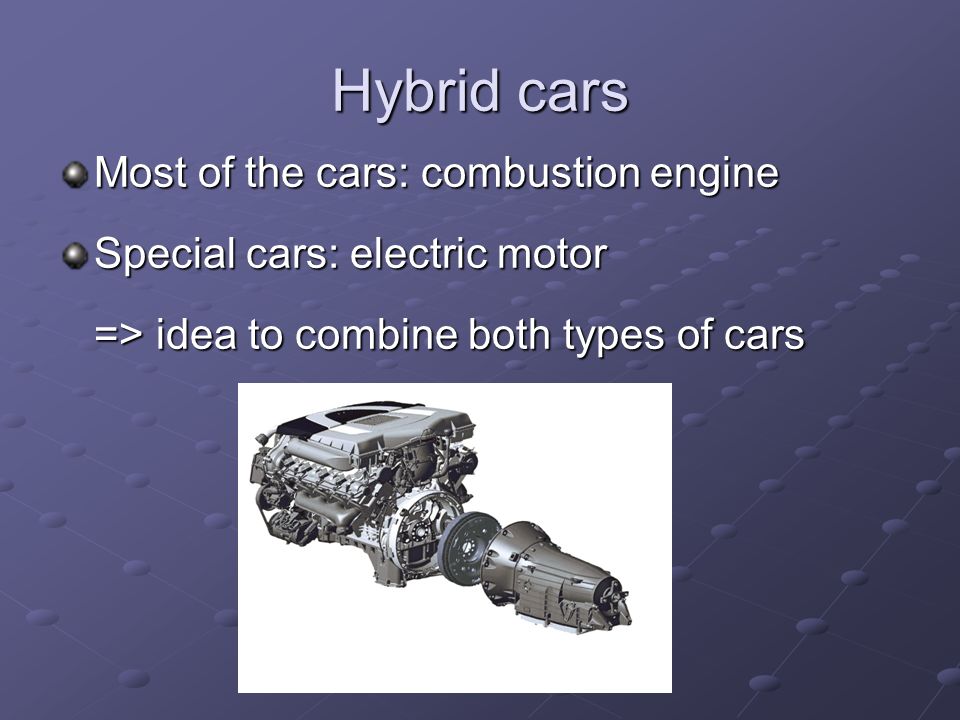 Hybrid cars

Most of the cars: combustion engine

Special cars: electric motor

=> idea to combine both types of cars